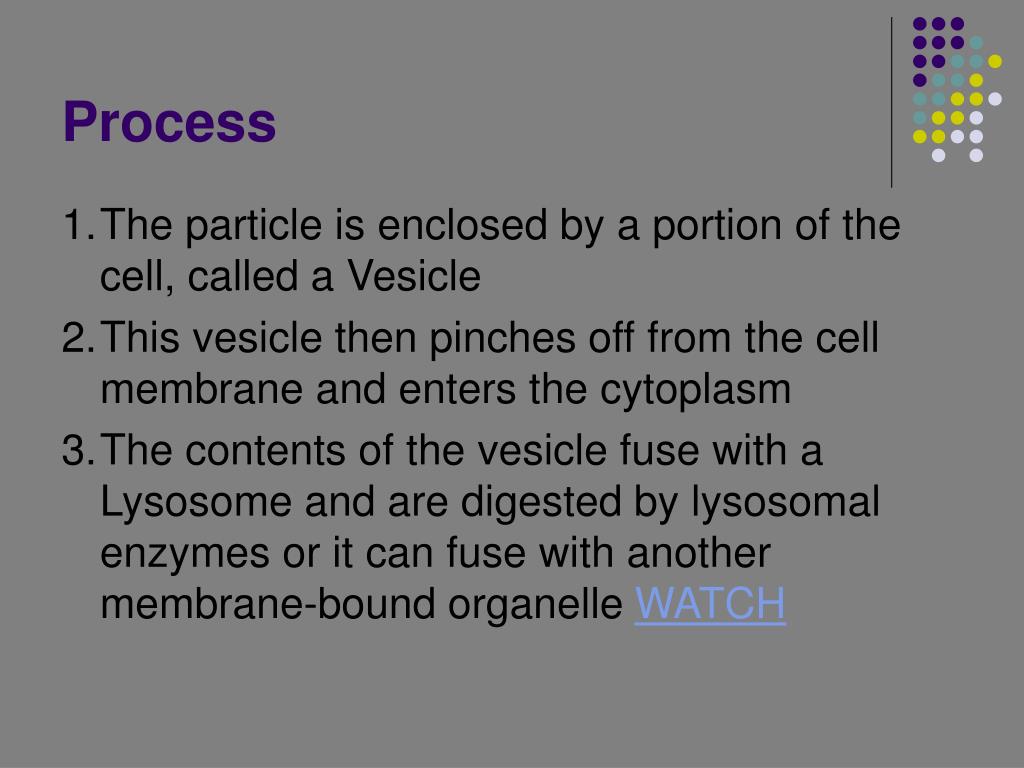 Process

1. The particle is enclosed by a portion of the cell, called a Vesicle
2. This vesicle then pinches off from the cell membrane and enters the cytoplasm
3. The contents of the vesicle fuse with a Lysosome and are digested by lysosomal enzymes or it can fuse with another membrane-bound organelle WATCH